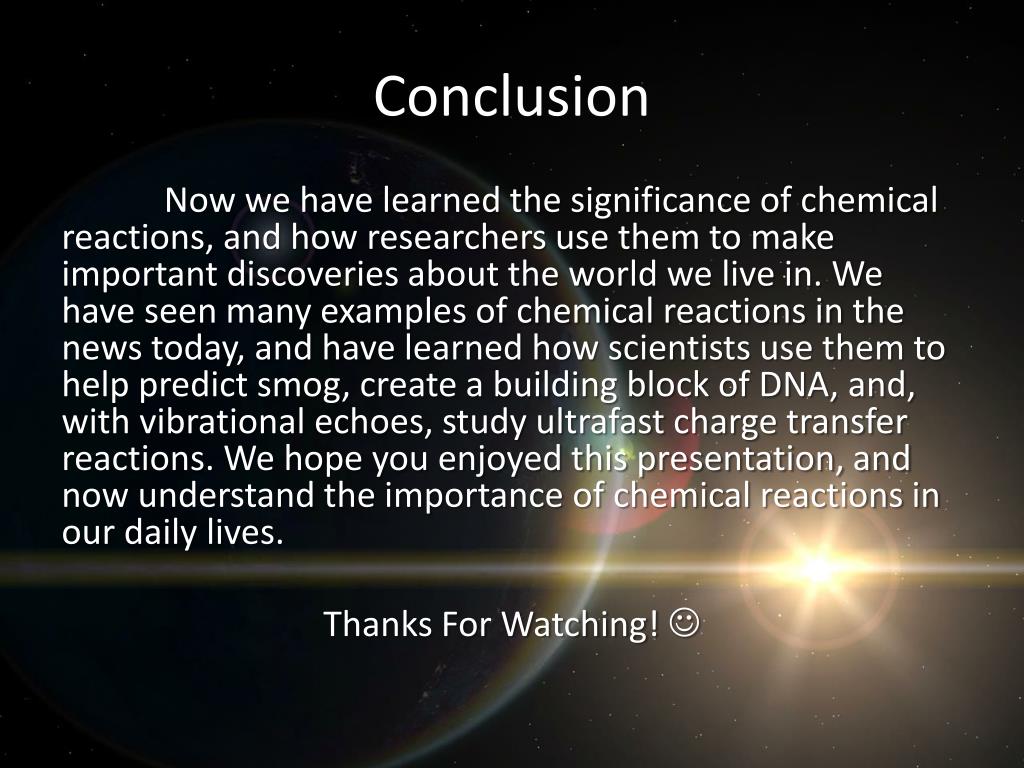 Conclusion

Now we have learned the significance of chemical reactions, and how researchers use them to make important discoveries about the world we live in. We have seen many examples of chemical reactions in the news today, and have learned how scientists use them to help predict smog, create a building block of DNA, and, with vibrational echoes, study ultrafast charge transfer reactions. We hope you enjoyed this presentation, and now understand the importance of chemical reactions in our daily lives.

Thanks For Watching! ☺